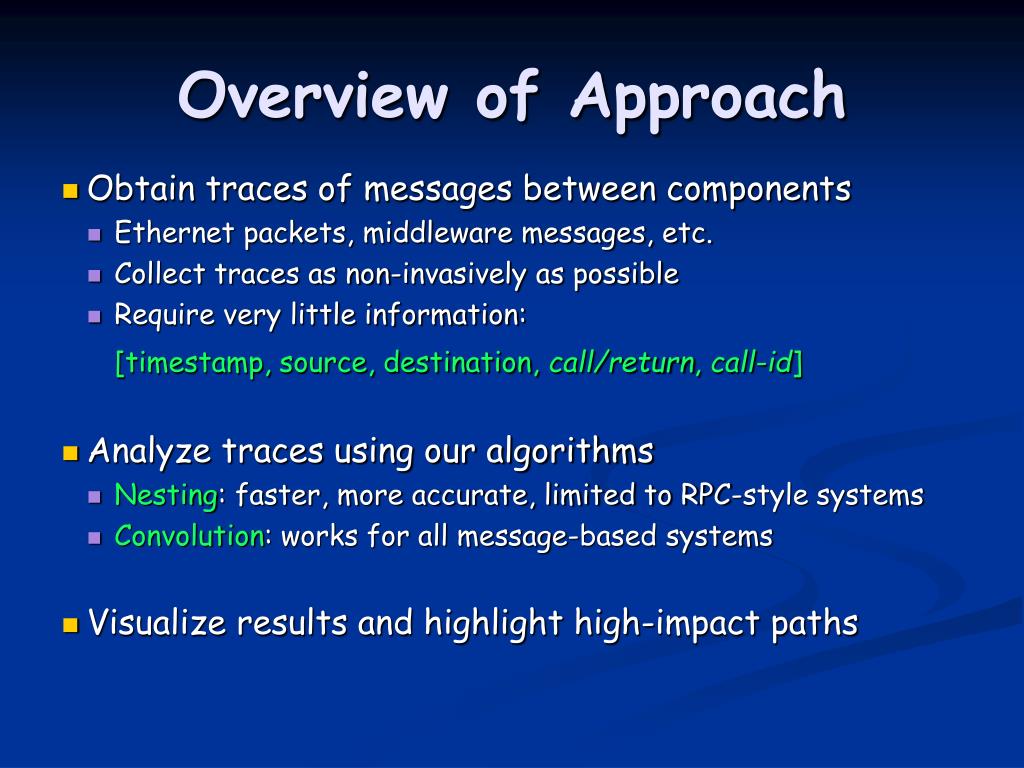 Overview of Approach

Obtain traces of messages between components

Ethernet packets, middleware messages, etc.

Collect traces as non-invasively as possible

Require very little information:

[timestamp, source, destination, call/return, call-id]

Analyze traces using our algorithms

Nesting: faster, more accurate, limited to RPC-style systems

Convolution: works for all message-based systems

Visualize results and highlight high-impact paths